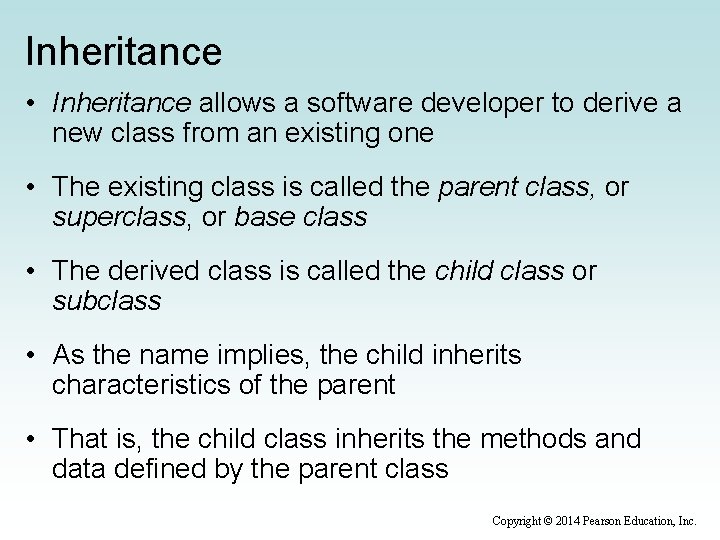 Inheritance

• Inheritance allows a software developer to derive a new class from an existing one

• The existing class is called the parent class, or superclass, or base class

• The derived class is called the child class or subclass

• As the name implies, the child inherits characteristics of the parent

• That is, the child class inherits the methods and data defined by the parent class

Copyright © 2014 Pearson Education, Inc.